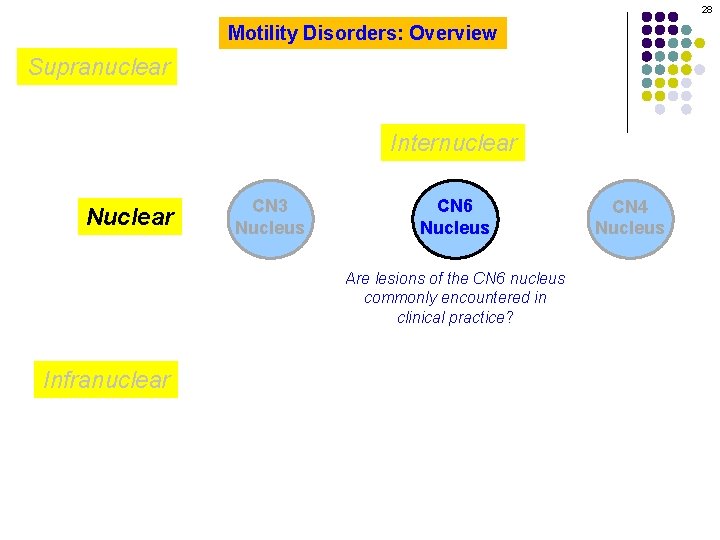 28

Motility Disorders: Overview

Supranuclear

Internuclear

Nuclear

CN3 Nucleus

CN6 Nucleus

CN4 Nucleus

Are lesions of the CN6 nucleus commonly encountered in clinical practice?

Infranuclear